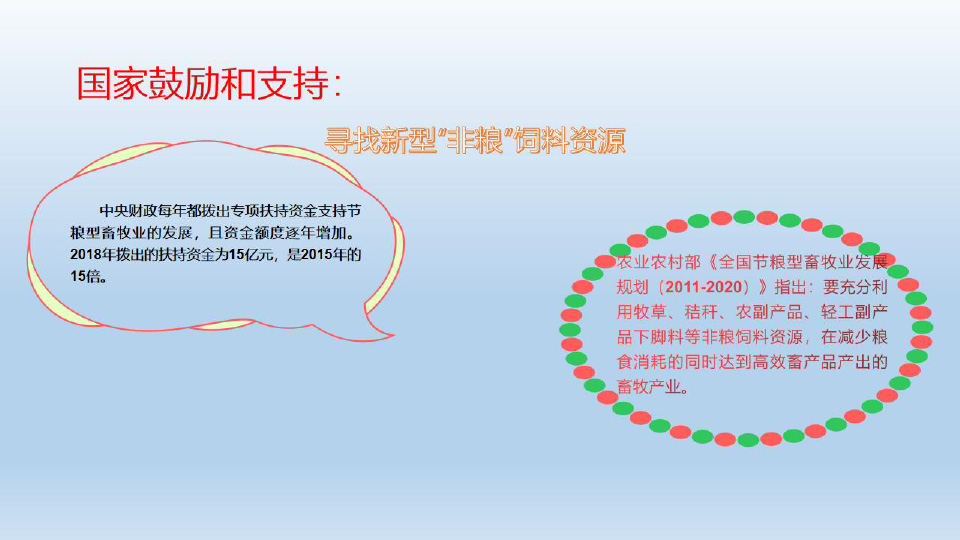 国家鼓励和支持：

寻找新型"非粮"饲料资源

中央财政每年都拨出专项扶持资金支持节粮型畜牧业的发展，且资金额度逐年增加。2018年拨出的扶持资金为15亿元，是2015年的15倍。

农业农村部《全国节粮型畜牧业发展规划（2011-2020）》指出：要充分利用牧草、秸秆、农副产品、轻工副产品下脚料等非粮饲料资源，在减少粮食消耗的同时达到高效畜产品产出的畜牧产业。